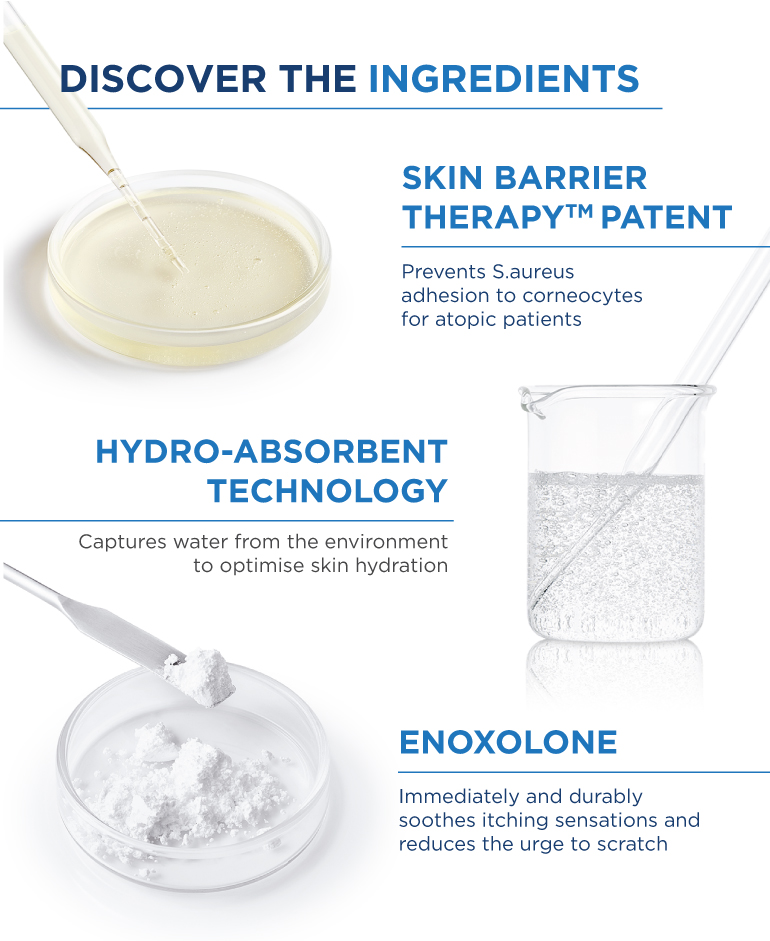 DISCOVER THE INGREDIENTS

SKIN BARRIER THERAPY™ PATENT

Prevents S.aureus adhesion to corneocytes for atopic patients

HYDRO-ABSORBENT TECHNOLOGY

Captures water from the environment to optimise skin hydration

ENOXOLONE

Immediately and durably soothes itching sensations and reduces the urge to scratch